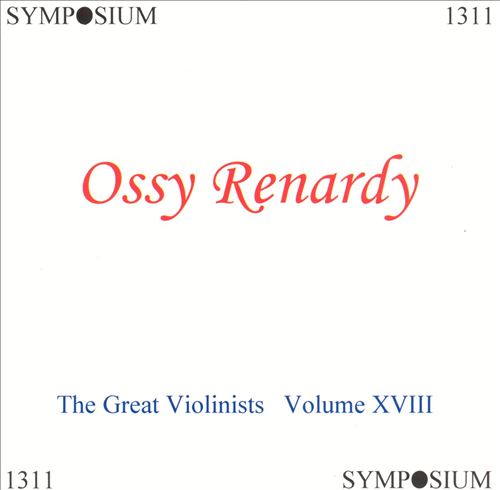 SYMPOSIUM 1311

Ossy Renardy

The Great Violinists Volume XVIII

1311 SYMPOSIUM